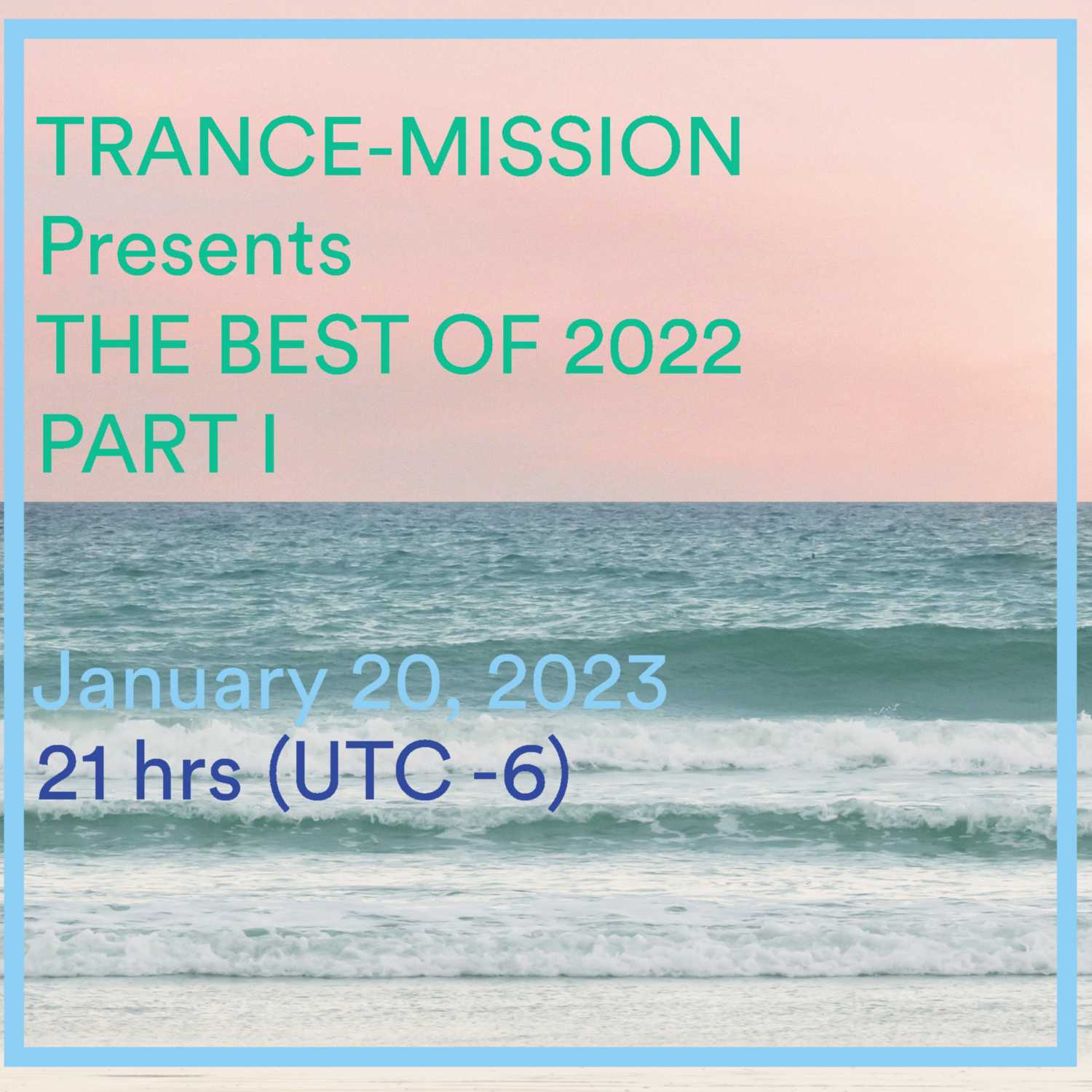 TRANCE-MISSION
Presents
THE BEST OF 2022
PART I

January 20, 2023
21 hrs (UTC -6)